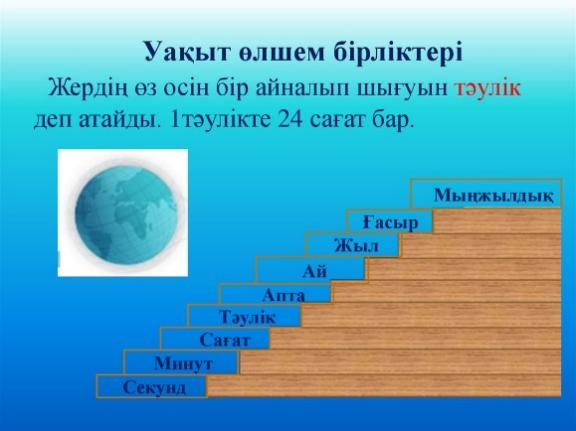 Уақыт өлшем бірліктері

Жердің өз осін бір айналып шығуын тәулік деп атайды. 1тәулікте 24 сағат бар.

Мыңжылдық
Ғасыр
Жыл
Ай
Апта
Тәулік
Сағат
Минут
Секунд